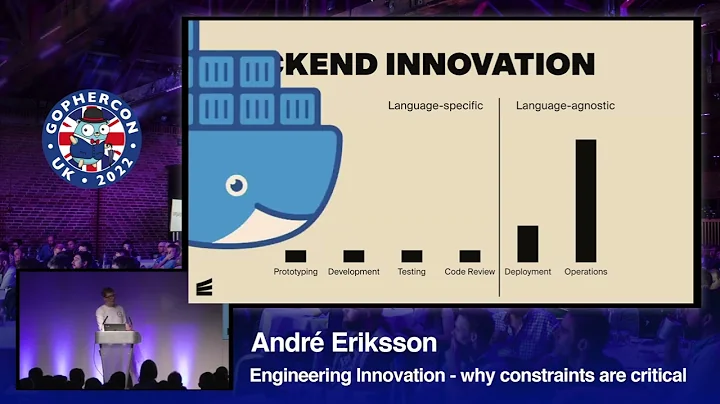 GOPHERCON UK 2022

CKEND INNOVATION

Language-specific

Language-agnostic

Prototyping Development Testing Code Review Deployment Operations

André Eriksson

Engineering Innovation - why constraints are critical